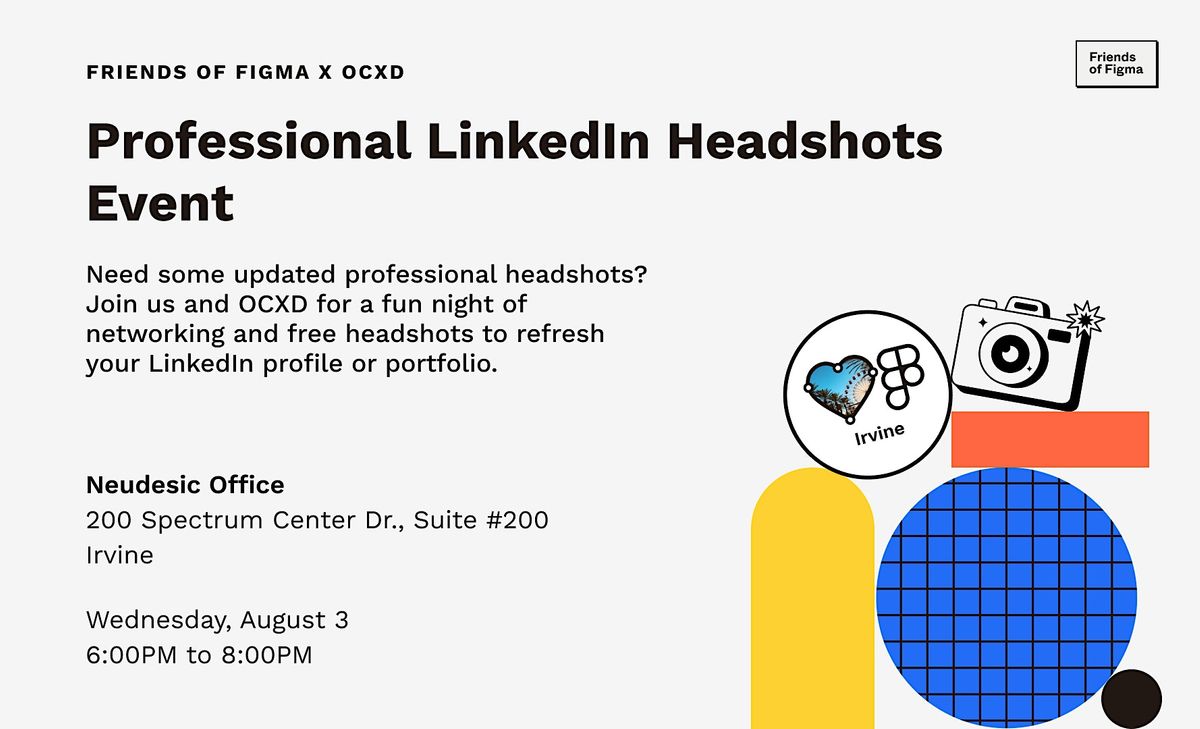 FRIENDS OF FIGMA X OCXD

Friends of Figma

Professional LinkedIn Headshots Event

Need some updated professional headshots? Join us and OCXD for a fun night of networking and free headshots to refresh your LinkedIn profile or portfolio.

Irvine

Neudesic Office
200 Spectrum Center Dr., Suite #200
Irvine

Wednesday, August 3
6:00PM to 8:00PM